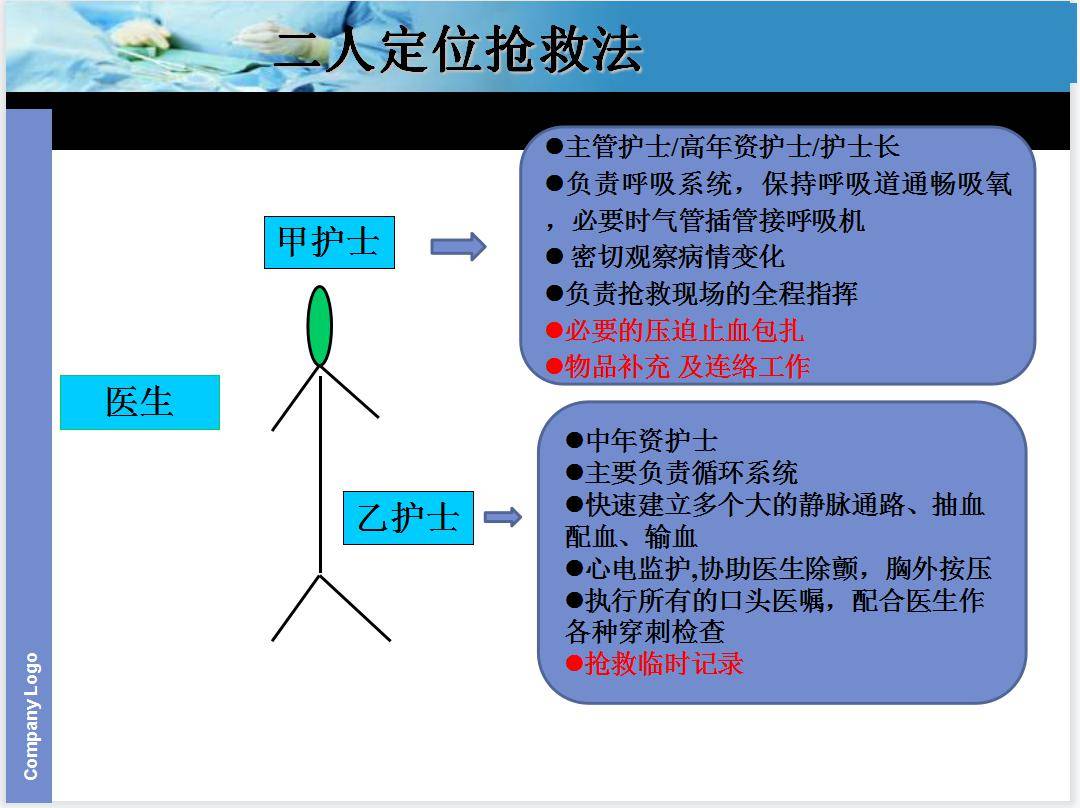 二人定位抢救法

甲护士

医生

乙护士

●主管护士/高年资护士/护士长
●负责呼吸系统，保持呼吸道通畅吸氧，必要时气管插管接呼吸机
● 密切观察病情变化
●负责抢救现场的全程指挥
●必要的压迫止血包扎
●物品补充 及连络工作

●中年资护士
●主要负责循环系统
●快速建立多个大的静脉通路、抽血配血、输血
●心电监护,协助医生除颤，胸外按压
●执行所有的口头医嘱，配合医生作各种穿刺检查
●抢救临时记录

Company Logo